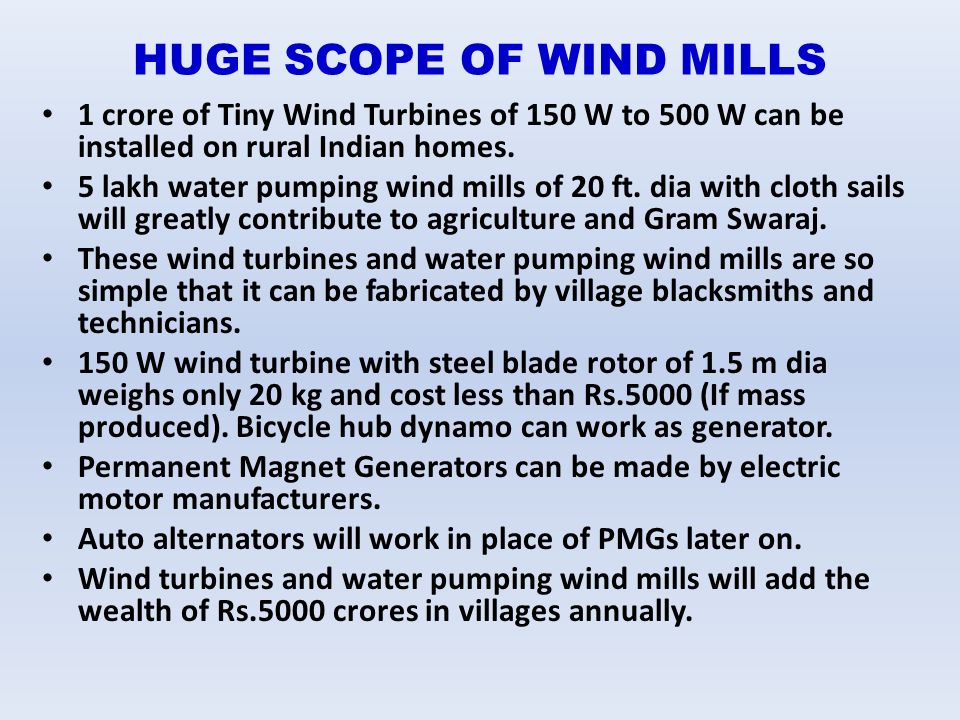 HUGE SCOPE OF WIND MILLS

• 1 crore of Tiny Wind Turbines of 150 W to 500 W can be installed on rural Indian homes.
• 5 lakh water pumping wind mills of 20 ft. dia with cloth sails will greatly contribute to agriculture and Gram Swaraj.
• These wind turbines and water pumping wind mills are so simple that it can be fabricated by village blacksmiths and technicians.
• 150 W wind turbine with steel blade rotor of 1.5 m dia weighs only 20 kg and cost less than Rs.5000 (If mass produced). Bicycle hub dynamo can work as generator.
• Permanent Magnet Generators can be made by electric motor manufacturers.
• Auto alternators will work in place of PMGs later on.
• Wind turbines and water pumping wind mills will add the wealth of Rs.5000 crores in villages annually.